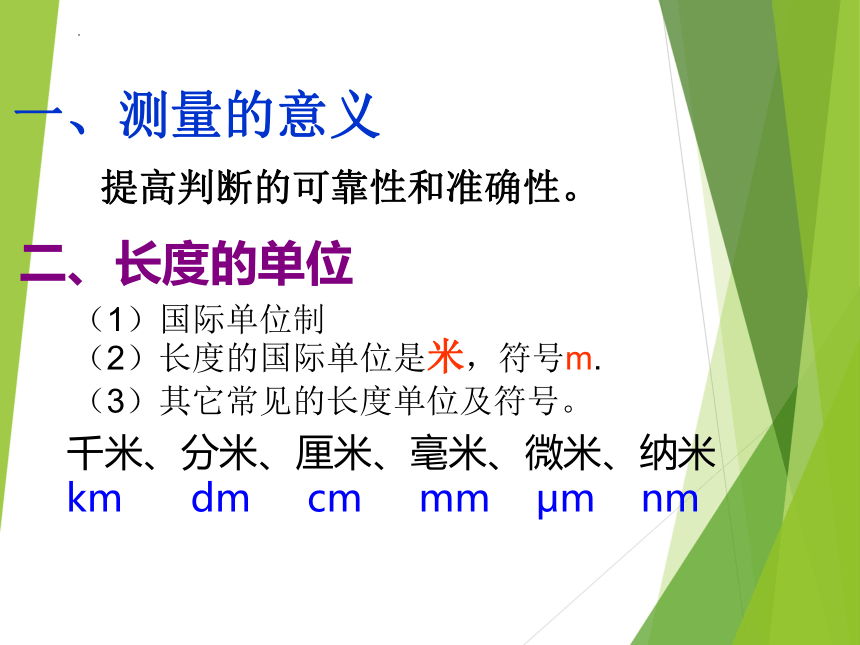 一、测量的意义

提高判断的可靠性和准确性。

二、长度的单位

（1）国际单位制
（2）长度的国际单位是米，符号m.
（3）其它常见的长度单位及符号。

千米、分米、厘米、毫米、微米、纳米
km dm cm mm μm nm